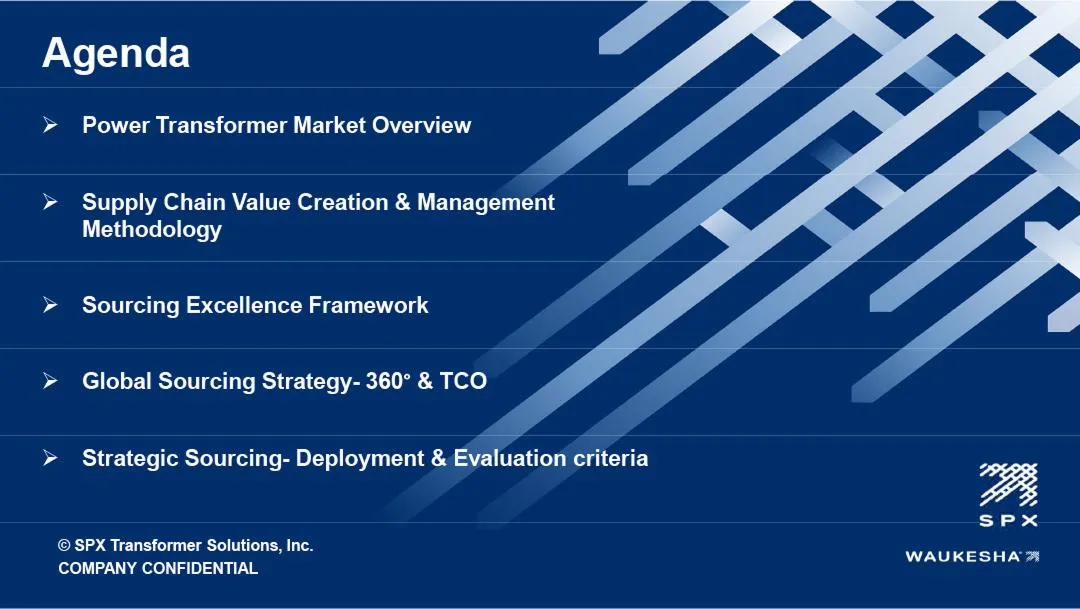 Agenda

➢ Power Transformer Market Overview

➢ Supply Chain Value Creation & Management Methodology

➢ Sourcing Excellence Framework

➢ Global Sourcing Strategy- 360° & TCO

➢ Strategic Sourcing- Deployment & Evaluation criteria

© SPX Transformer Solutions, Inc.
COMPANY CONFIDENTIAL

SPX

WAUKESHA